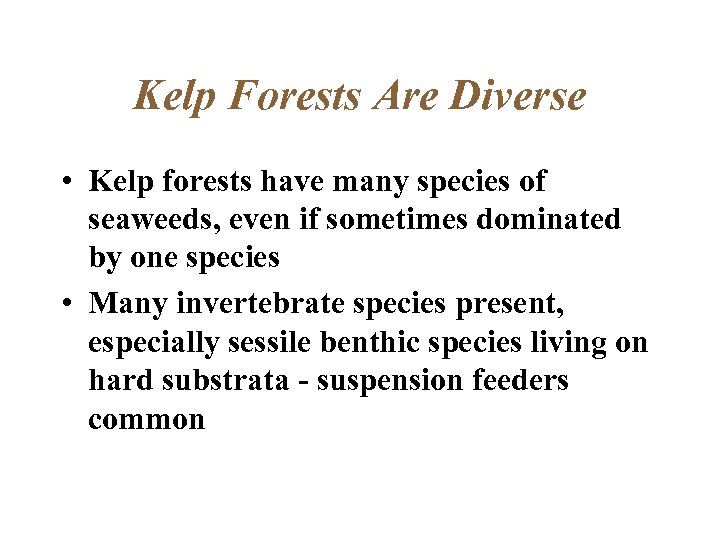 Kelp Forests Are Diverse

• Kelp forests have many species of seaweeds, even if sometimes dominated by one species

• Many invertebrate species present, especially sessile benthic species living on hard substrata - suspension feeders common